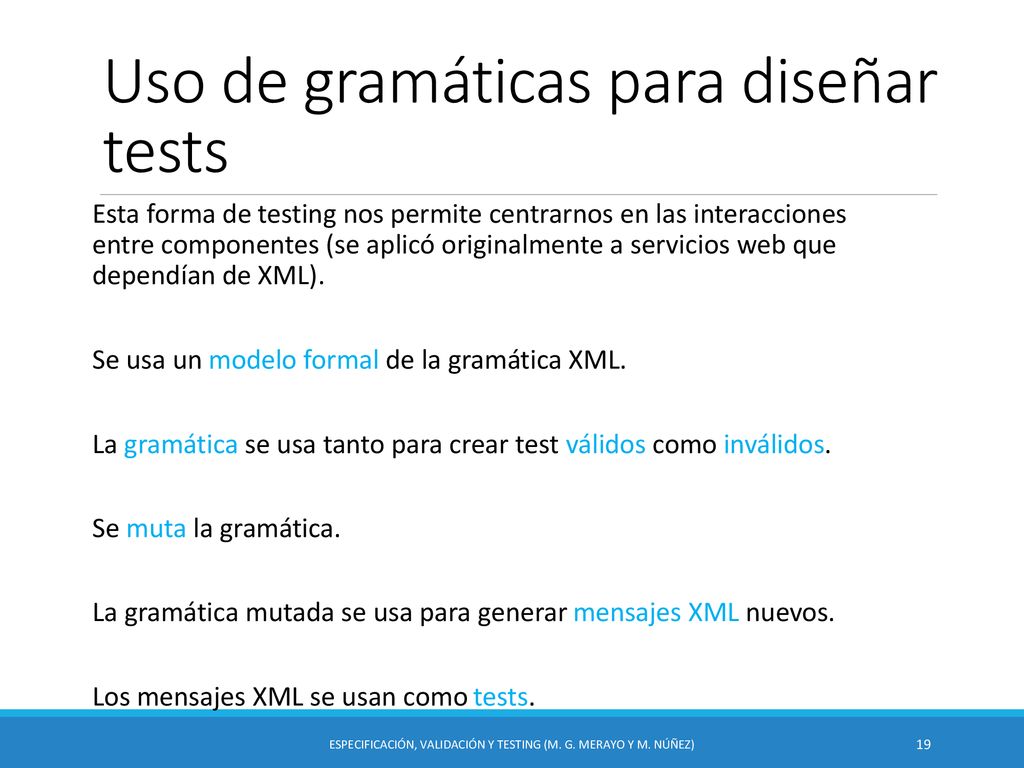 Uso de gramáticas para diseñar tests

Esta forma de testing nos permite centrarnos en las interacciones entre componentes (se aplicó originalmente a servicios web que dependían de XML).

Se usa un modelo formal de la gramática XML.

La gramática se usa tanto para crear test válidos como inválidos.

Se muta la gramática.

La gramática mutada se usa para generar mensajes XML nuevos.

Los mensajes XML se usan como tests.

ESPECIFICACIÓN, VALIDACIÓN Y TESTING (M. G. MERAYO Y M. NÚÑEZ)

19